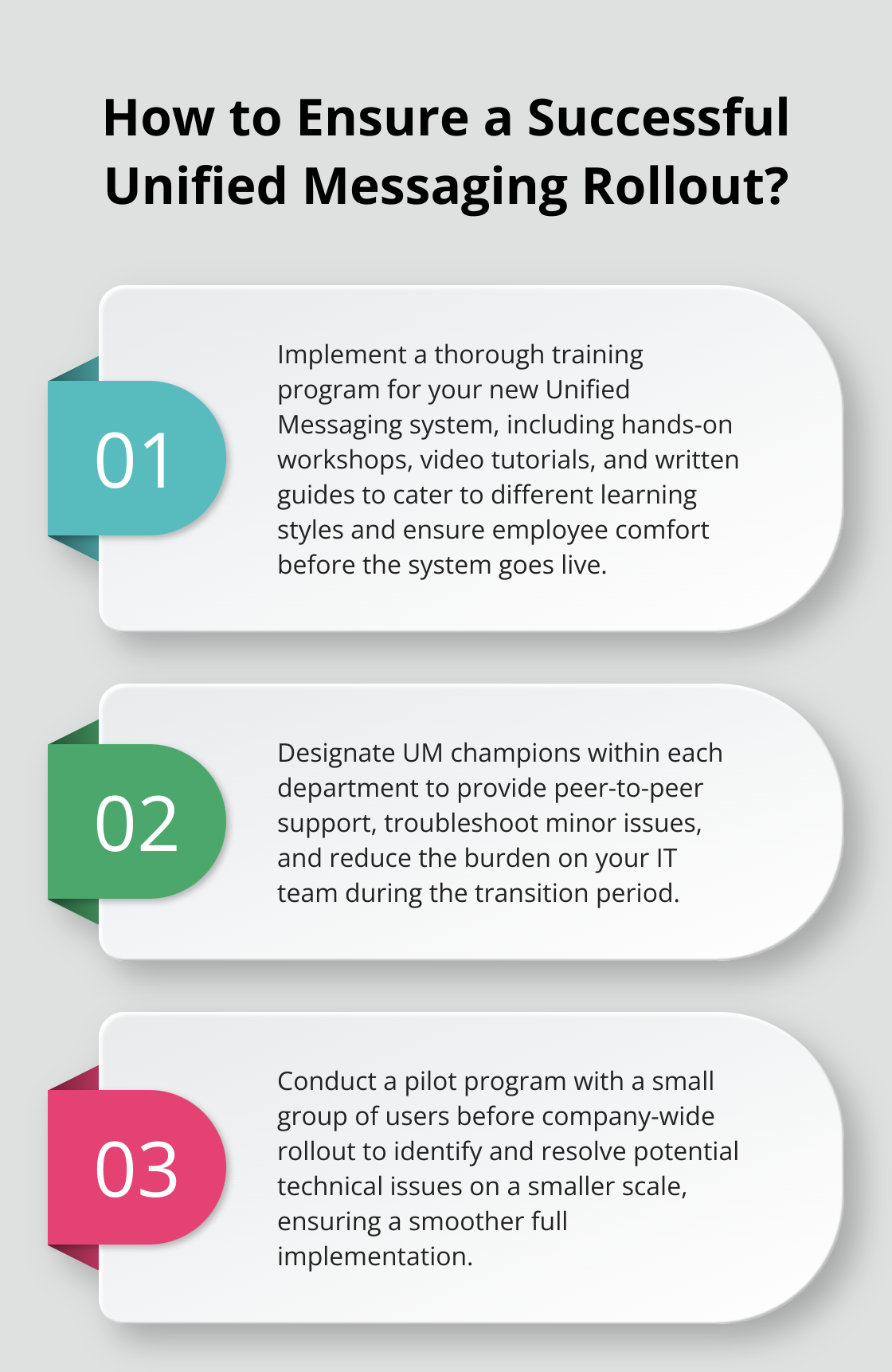 How to Ensure a Successful Unified Messaging Rollout?

01

Implement a thorough training program for your new Unified Messaging system, including hands-on workshops, video tutorials, and written guides to cater to different learning styles and ensure employee comfort before the system goes live.

02

Designate UM champions within each department to provide peer-to-peer support, troubleshoot minor issues, and reduce the burden on your IT team during the transition period.

03

Conduct a pilot program with a small group of users before company-wide rollout to identify and resolve potential technical issues on a smaller scale, ensuring a smoother full implementation.